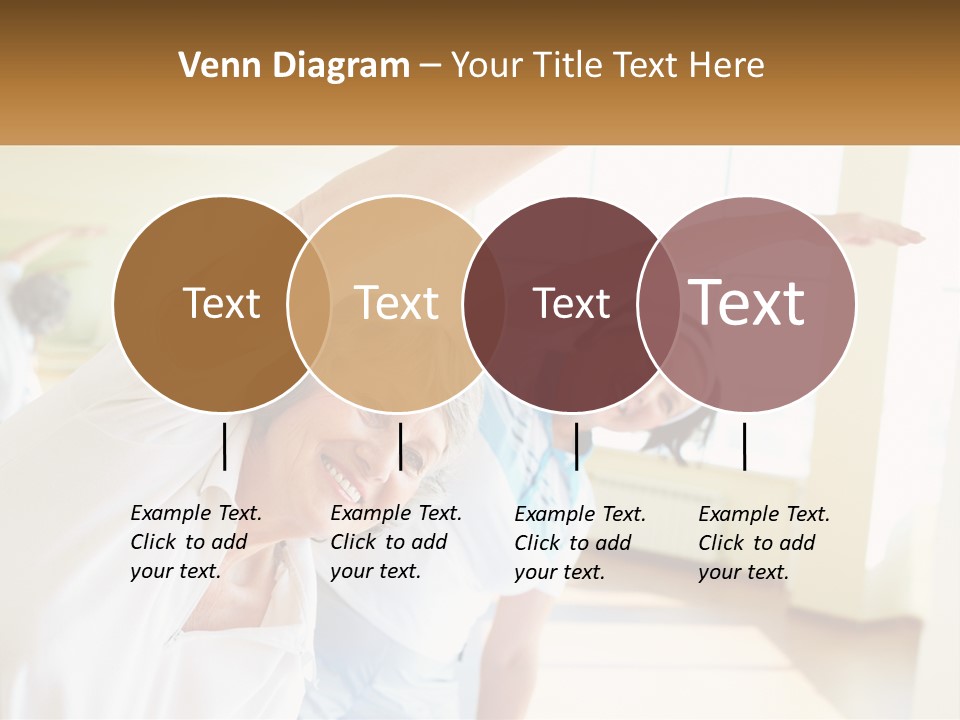 Venn Diagram – Your Title Text Here

Text

Text

Text

Text

Example Text. Click to add your text.

Example Text. Click to add your text.

Example Text. Click to add your text.

Example Text. Click to add your text.